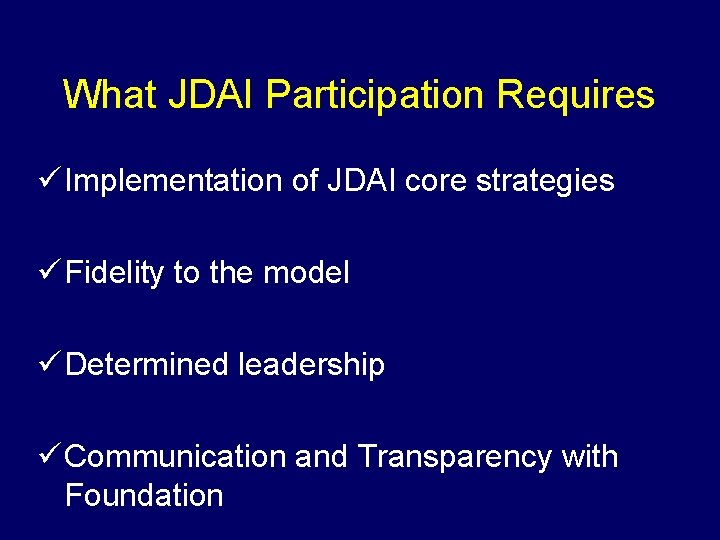 What JDAI Participation Requires

✓ Implementation of JDAI core strategies

✓ Fidelity to the model

✓ Determined leadership

✓ Communication and Transparency with Foundation